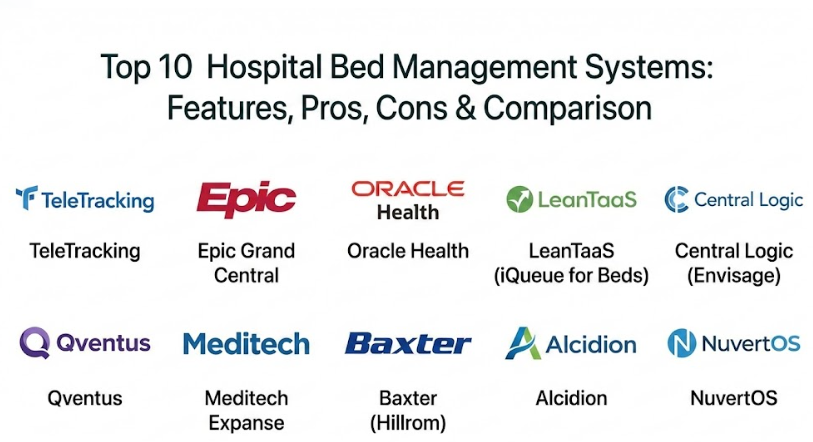 Top 10 Hospital Bed Management Systems: Features, Pros, Cons & Comparison

TeleTracking

TeleTracking

Epic

Epic Grand Central

ORACLE Health

Oracle Health

LeanTaaS

LeanTaaS (iQueue for Beds)

Central Logic

Central Logic (Envisage)

Qventus

Qventus

Meditech

Meditech Expanse

Baxter

Baxter (Hillrom)

Alcidion

Alcidion

NuvertOS

NuvertOS